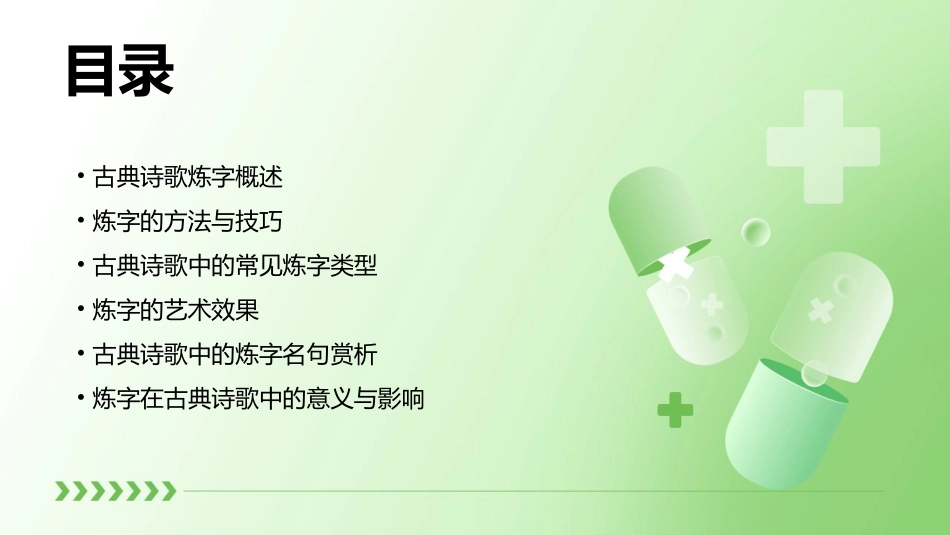 目录

• 古典诗歌炼字概述
• 炼字的方法与技巧
• 古典诗歌中的常见炼字类型
• 炼字的艺术效果
• 古典诗歌中的炼字名句赏析
• 炼字在古典诗歌中的意义与影响